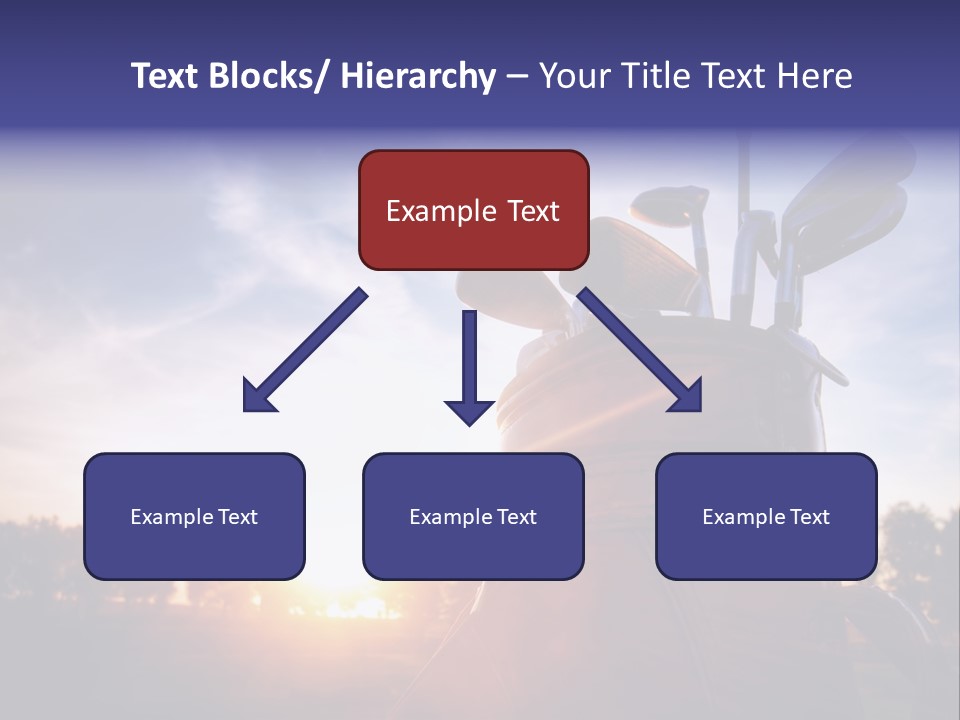 Text Blocks/ Hierarchy – Your Title Text Here

Example Text

Example Text

Example Text

Example Text